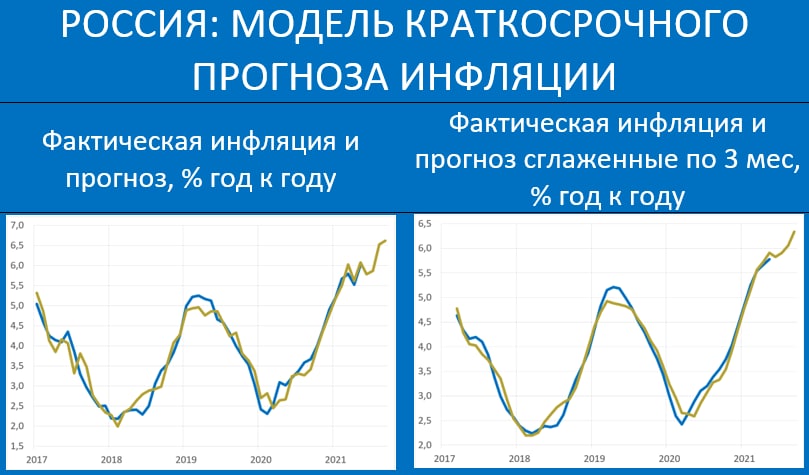 РОССИЯ: МОДЕЛЬ КРАТКОСРОЧНОГО ПРОГНОЗА ИНФЛЯЦИИ

Фактическая инфляция и прогноз, % год к году

7,0
6,5
6,0
5,5
5,0
4,5
4,0
3,5
3,0
2,5
2,0
1,5
2017
2018
2019
2020
2021

Фактическая инфляция и прогноз сглаженные по 3 мес, % год к году

6,5
6,0
5,5
5,0
4,5
4,0
3,5
3,0
2,5
2,0
2017
2018
2019
2020
2021